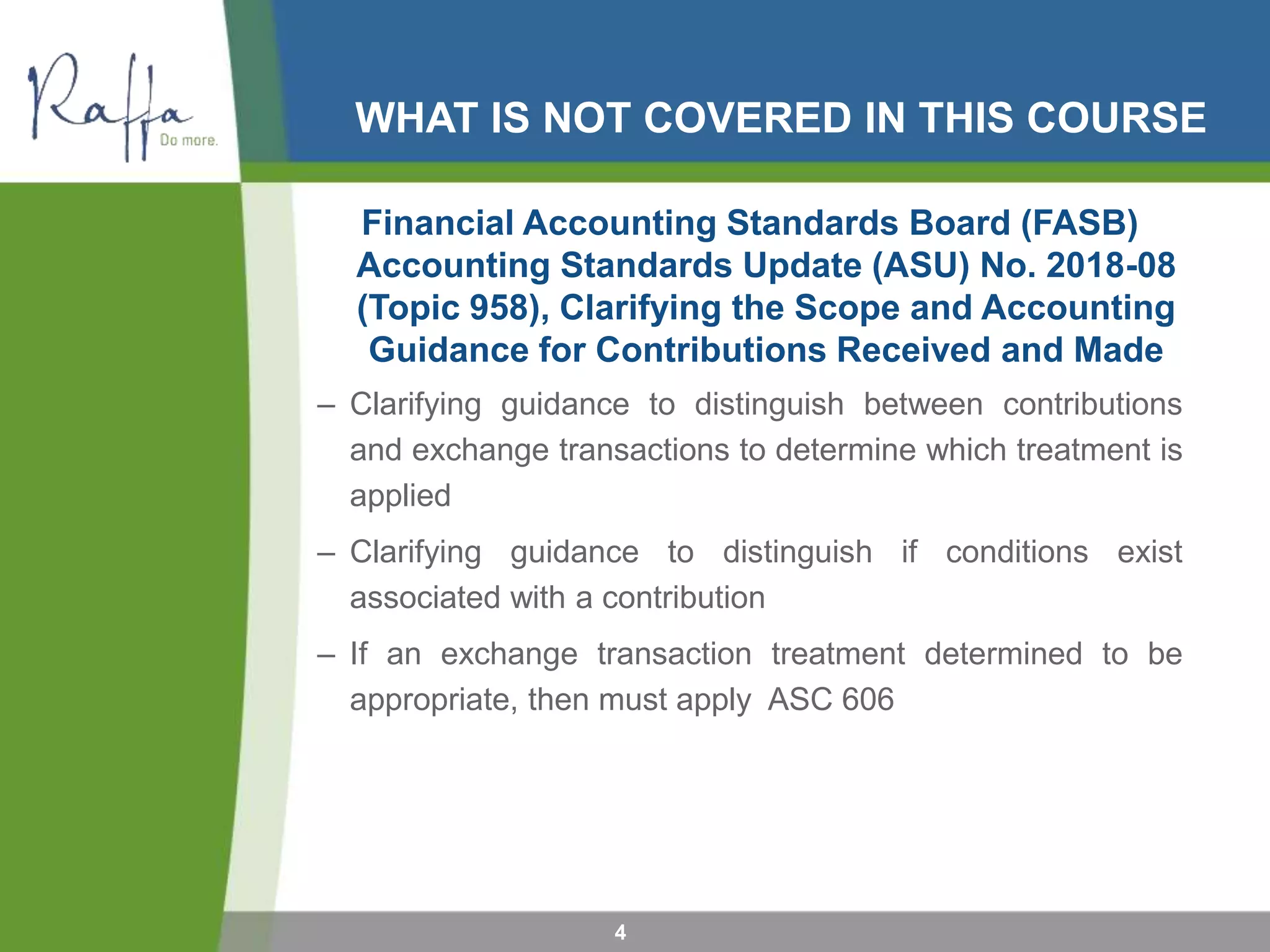 Raffa
Do more.

WHAT IS NOT COVERED IN THIS COURSE

Financial Accounting Standards Board (FASB) Accounting Standards Update (ASU) No. 2018-08 (Topic 958), Clarifying the Scope and Accounting Guidance for Contributions Received and Made

– Clarifying guidance to distinguish between contributions and exchange transactions to determine which treatment is applied

– Clarifying guidance to distinguish if conditions exist associated with a contribution

– If an exchange transaction treatment determined to be appropriate, then must apply ASC 606

4